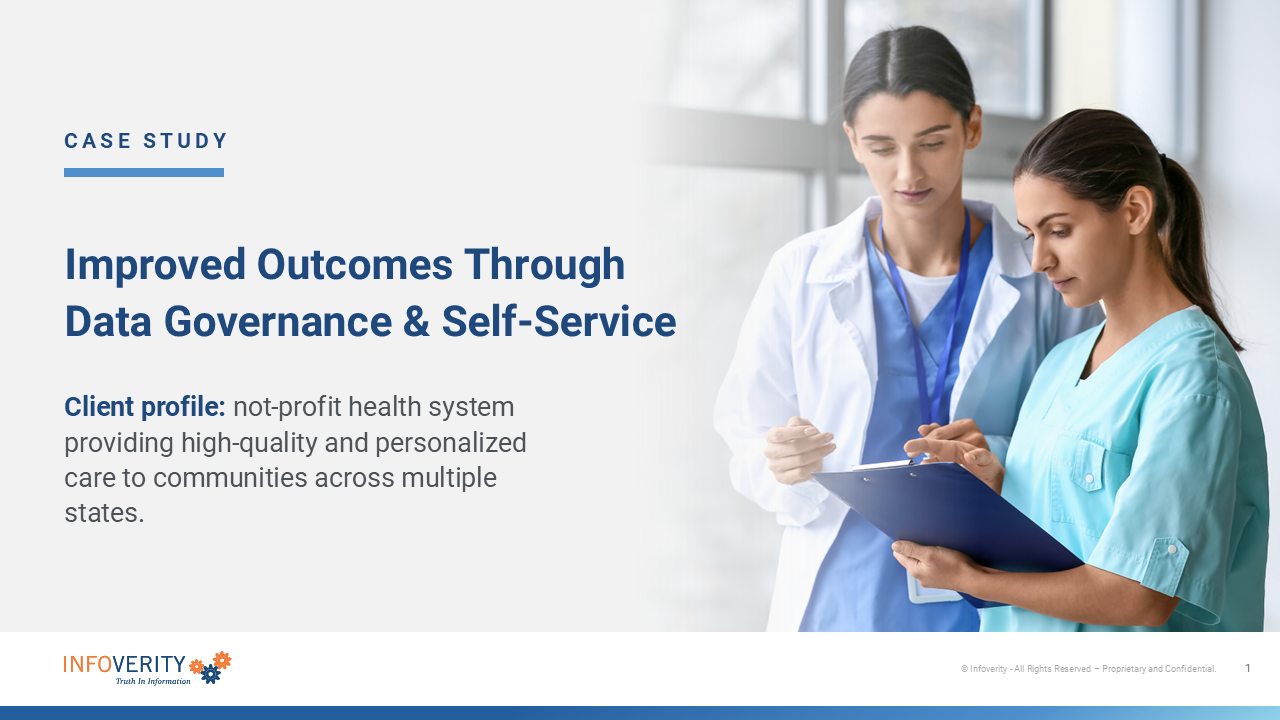 CASE STUDY

Improved Outcomes Through Data Governance & Self-Service

Client profile: not-profit health system providing high-quality and personalized care to communities across multiple states.

INFOVERITY
Truth In Information

© Infoverity - All Rights Reserved – Proprietary and Confidential.

1